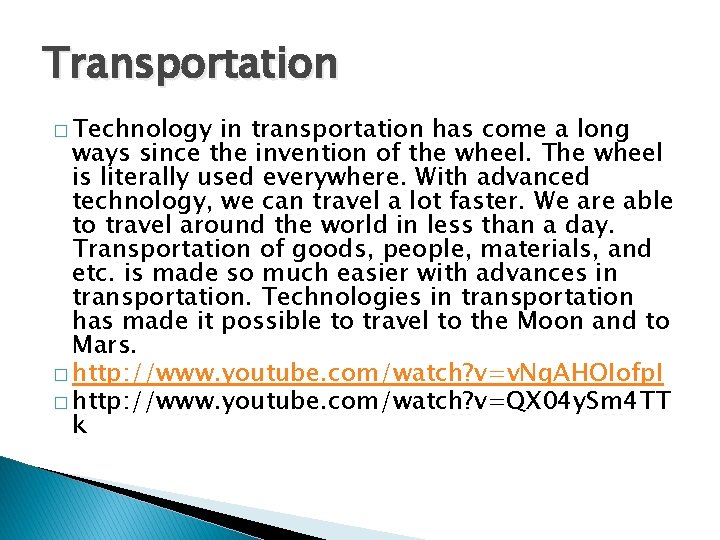 Transportation

□ Technology in transportation has come a long ways since the invention of the wheel. The wheel is literally used everywhere. With advanced technology, we can travel a lot faster. We are able to travel around the world in less than a day. Transportation of goods, people, materials, and etc. is made so much easier with advances in transportation. Technologies in transportation has made it possible to travel to the Moon and to Mars.

□ http://www.youtube.com/watch?v=vNgAHOIofpI

□ http://www.youtube.com/watch?v=QX04ySm4TTk